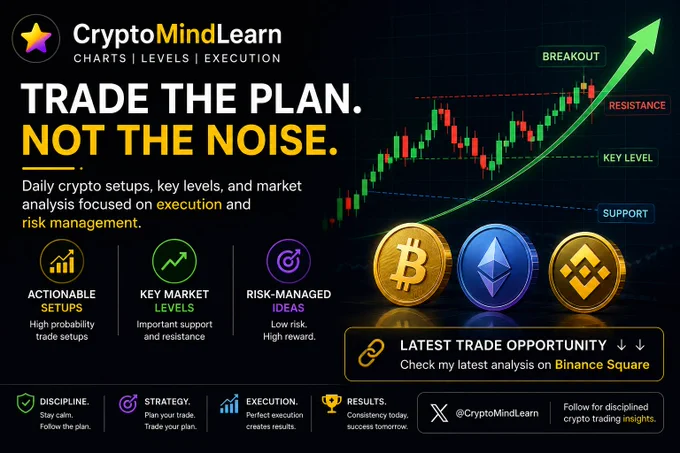 CryptoMindLearn
CHARTS | LEVELS | EXECUTION

TRADE THE PLAN.
NOT THE NOISE.

Daily crypto setups, key levels, and market analysis focused on execution and risk management.

ACTIONABLE
SETUPS
High probability trade setups

KEY MARKET
LEVELS
Important support and resistance

RISK-MANAGED
IDEAS
Low risk.
High reward.

BREAKOUT
RESISTANCE
KEY LEVEL
SUPPORT

LATEST TRADE OPPORTUNITY ↓ ↓
Check my latest analysis on Binance Square

DISCIPLINE.
Stay calm.
Follow the plan.

STRATEGY.
Plan your trade.
Trade your plan.

EXECUTION.
Perfect execution creates results.

RESULTS.
Consistency today, success tomorrow.

@CryptoMindLearn

Follow for disciplined crypto trading insights.